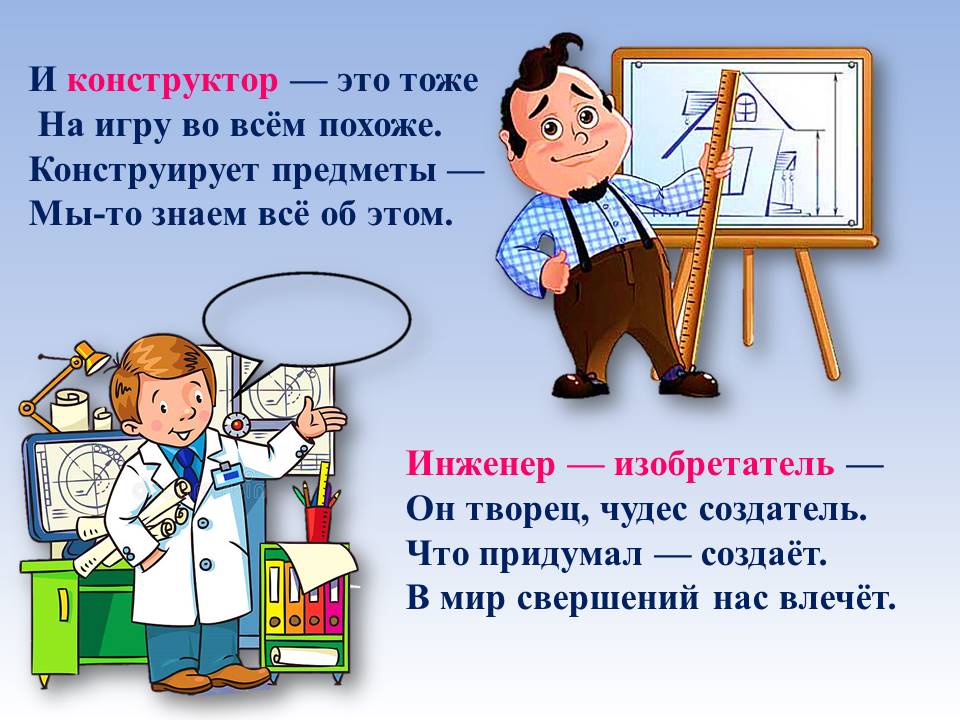 И конструктор — это тоже
На игру во всём похоже.
Конструирует предметы —
Мы-то знаем всё об этом.

Инженер — изобретатель —
Он творец, чудес создатель.
Что придумал — создаёт.
В мир свершений нас влечёт.